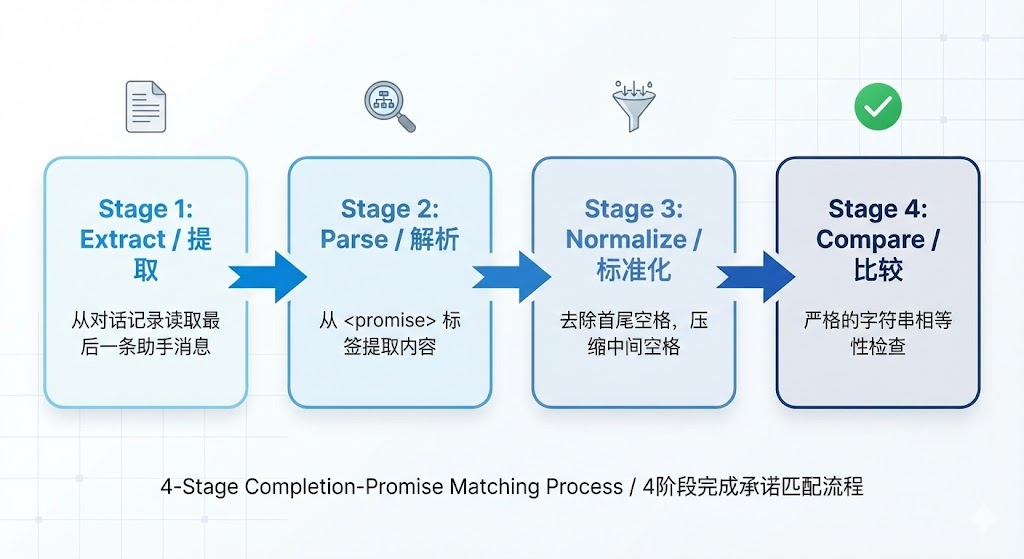 Stage 1: Extract / 提取

从对话记录读取最后一条助手消息

Stage 2: Parse / 解析

从 <promise> 标签提取内容

Stage 3: Normalize / 标准化

去除首尾空格，压缩中间空格

Stage 4: Compare / 比较

严格的字符串相等性检查

4-Stage Completion-Promise Matching Process / 4阶段完成承诺匹配流程